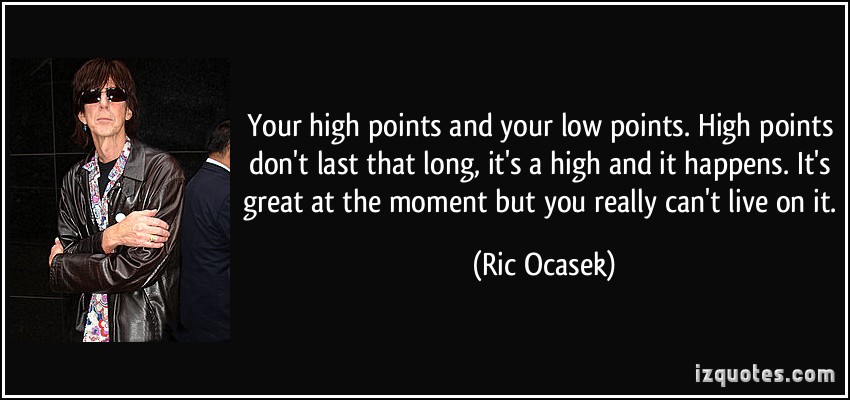 Your high points and your low points. High points don't last that long, it's a high and it happens. It's great at the moment but you really can't live on it.

(Ric Ocasek)

izquotes.com